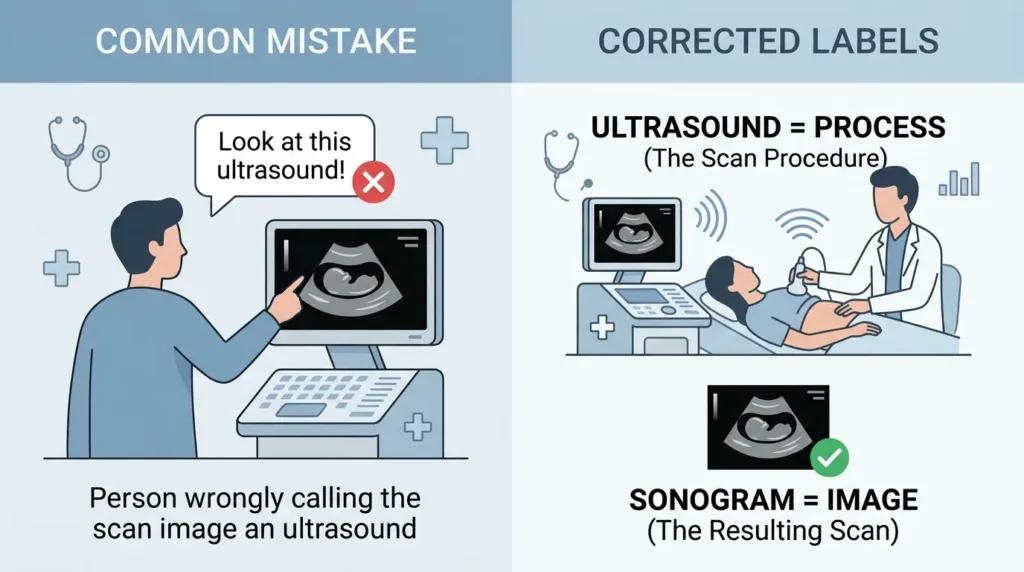 COMMON MISTAKE

Look at this ultrasound!

Person wrongly calling the scan image an ultrasound

CORRECTED LABELS

ULTRASOUND = PROCESS
(The Scan Procedure)

SONOGRAM = IMAGE
(The Resulting Scan)